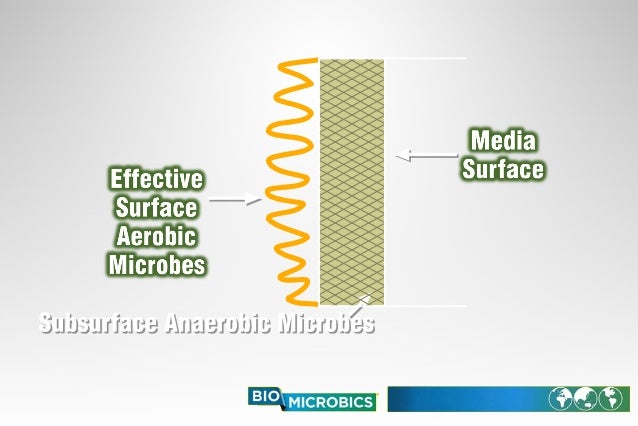 Effective Surface Aerobic Microbes

Media Surface

Subsurface Anaerobic Microbes

BIO MICROBICS